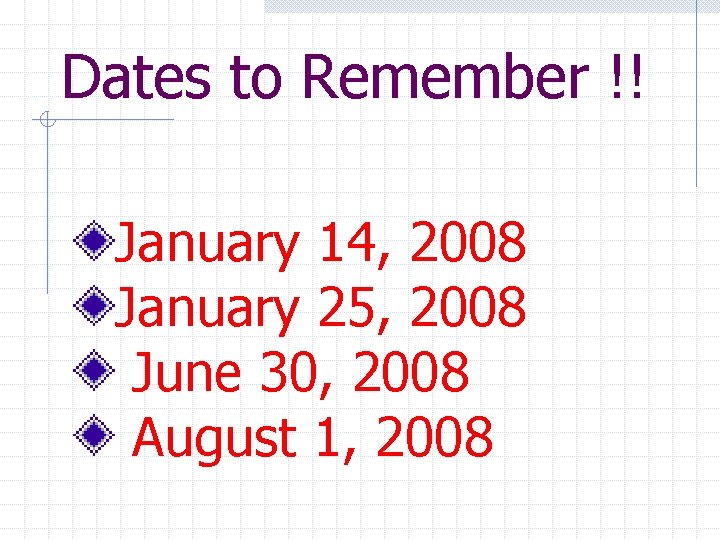 Dates to Remember !!

January 14, 2008
January 25, 2008
June 30, 2008
August 1, 2008